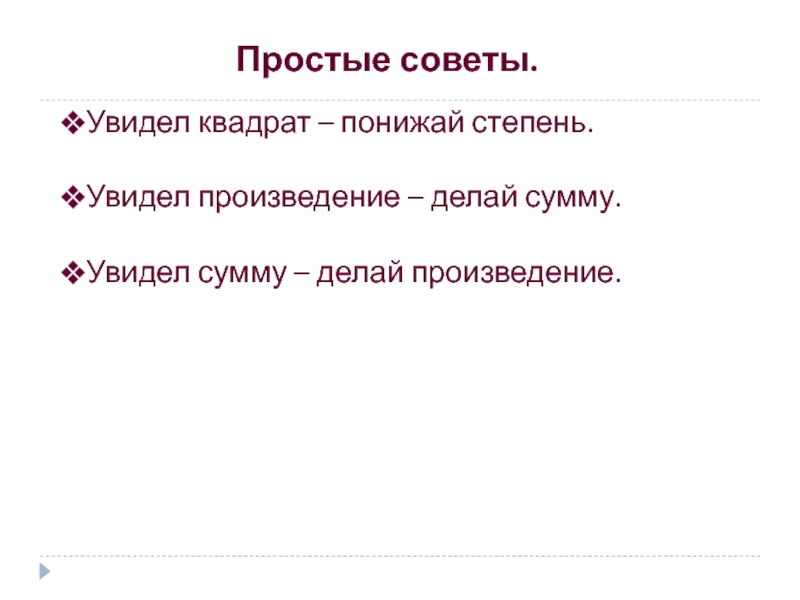 Простые советы.

❖Увидел квадрат – понижай степень.

❖Увидел произведение – делай сумму.

❖Увидел сумму – делай произведение.